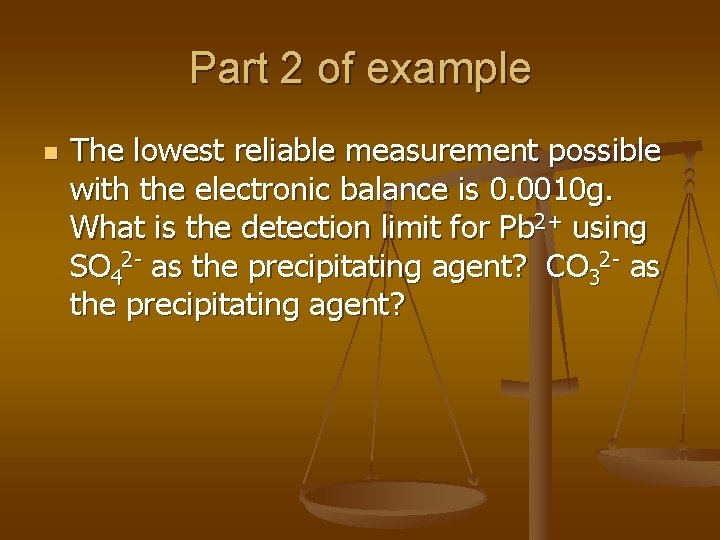 Part 2 of example

The lowest reliable measurement possible with the electronic balance is 0.0010g. What is the detection limit for $Pb^{2+}$ using $SO_4^{2-}$ as the precipitating agent? $CO_3^{2-}$ as the precipitating agent?